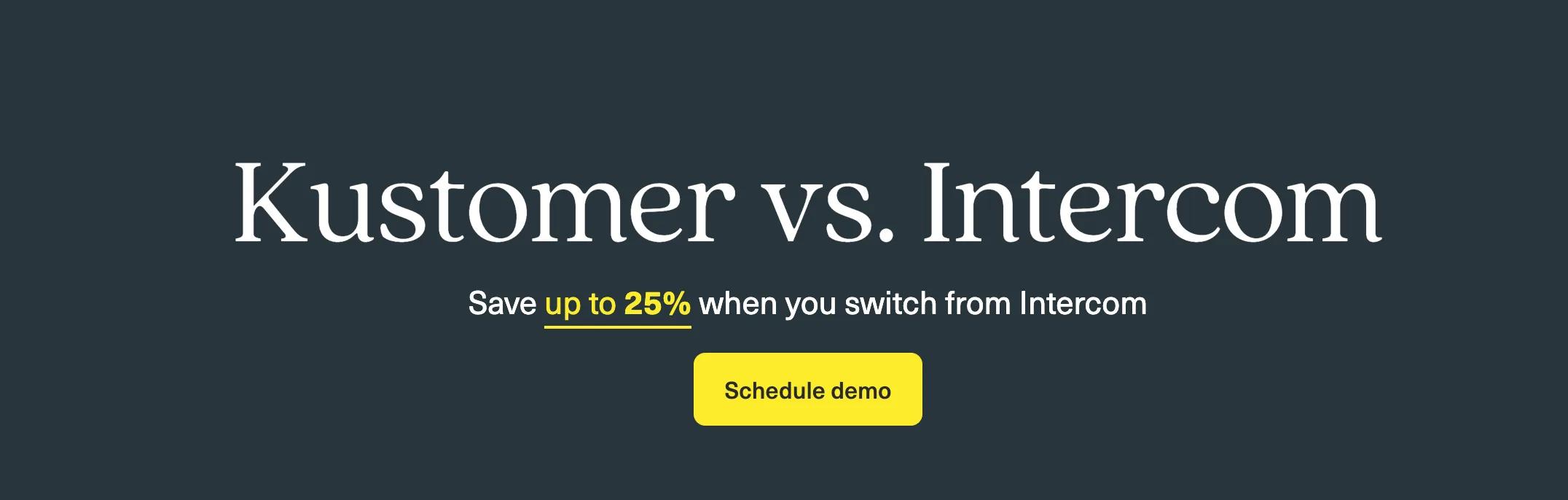 Kustomer vs. Intercom

Save up to 25% when you switch from Intercom

Schedule demo